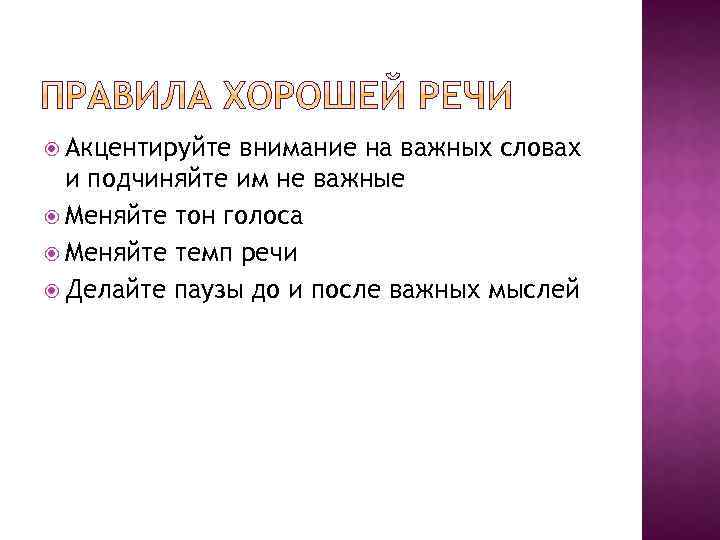 ПРАВИЛА ХОРОШЕЙ РЕЧИ

Акцентируйте внимание на важных словах и подчиняйте им не важные
Меняйте тон голоса
Меняйте темп речи
Делайте паузы до и после важных мыслей